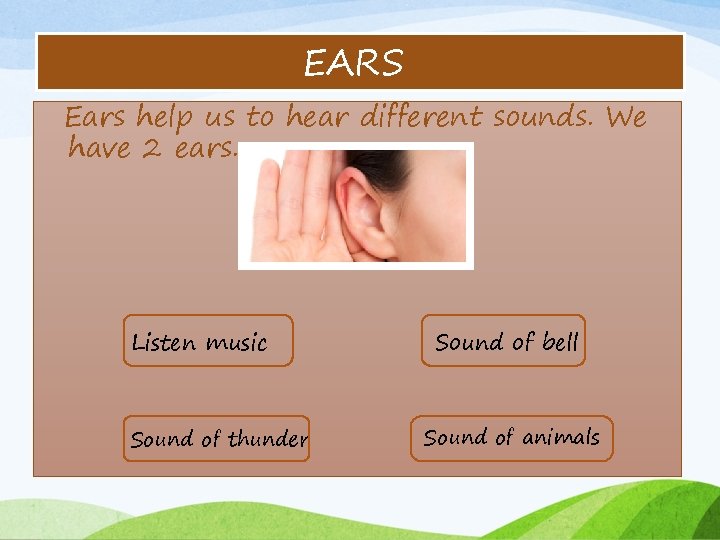 EARS

Ears help us to hear different sounds. We have 2 ears.

Listen music

Sound of bell

Sound of thunder

Sound of animals